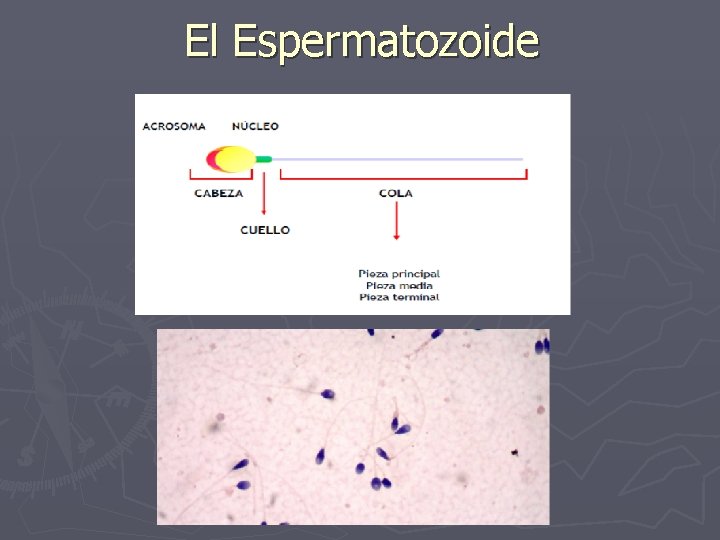 El Espermatozoide

ACROSOMA
NÚCLEO
CABEZA
CUELLO
COLA

Pieza principal
Pieza media
Pieza terminal